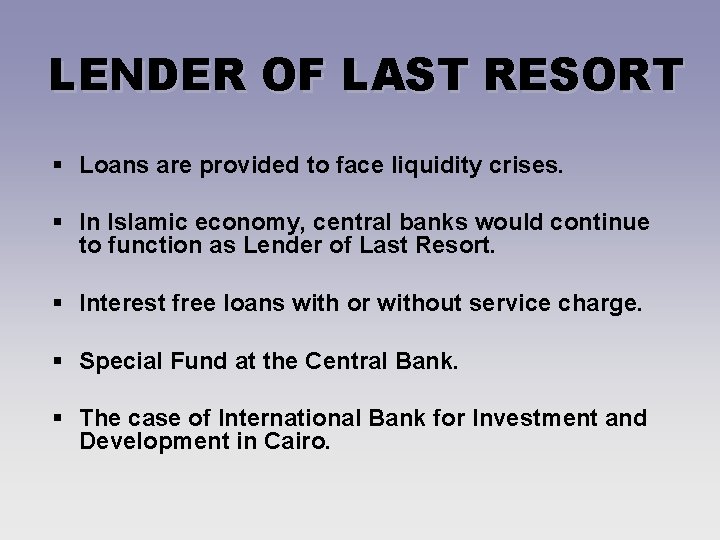 LENDER OF LAST RESORT

▪ Loans are provided to face liquidity crises.

▪ In Islamic economy, central banks would continue to function as Lender of Last Resort.

▪ Interest free loans with or without service charge.

▪ Special Fund at the Central Bank.

▪ The case of International Bank for Investment and Development in Cairo.